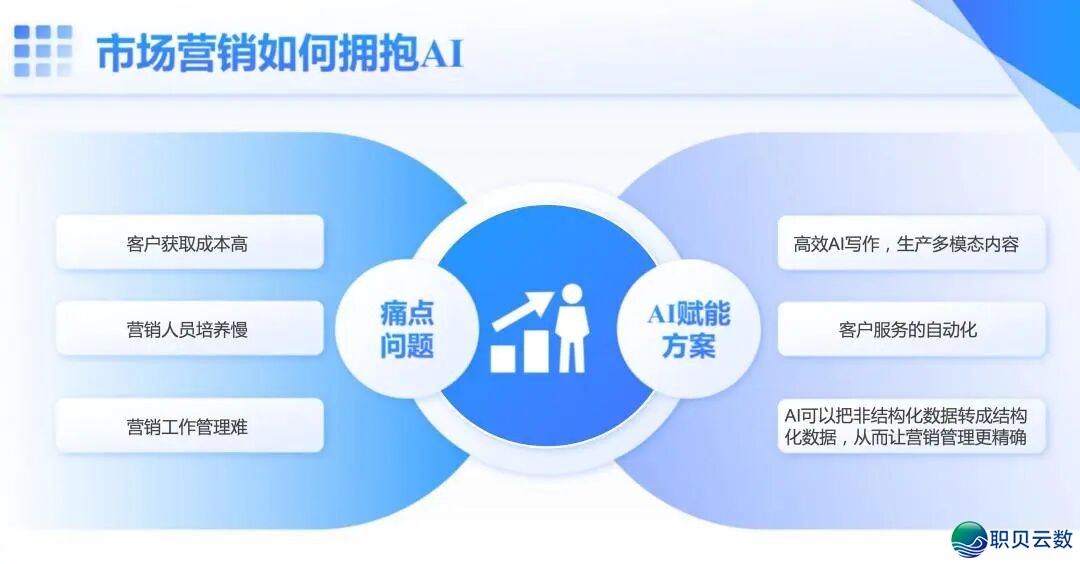 市场营销如何拥抱AI

客户获取成本高

营销人员培养慢

营销工作管理难

痛点问题

AI赋能方案

高效AI写作，生产多模态内容

客户服务的自动化

AI可以把非结构化数据转成结构化数据，从而让营销管理更精确

职贝云数